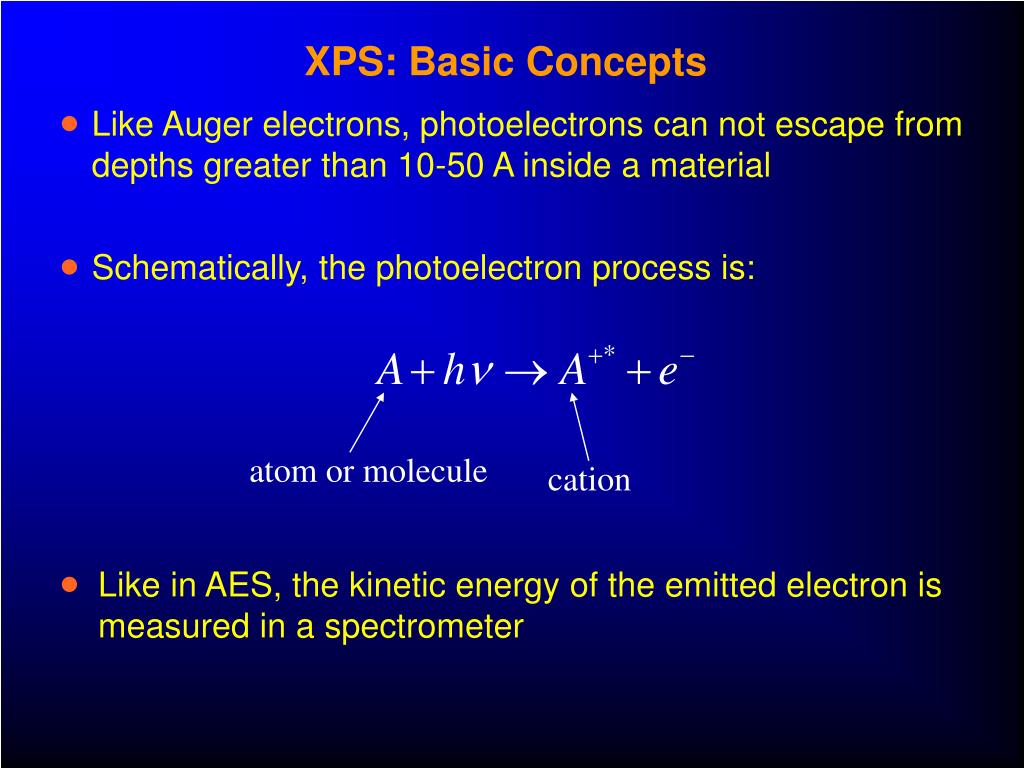 XPS: Basic Concepts

• Like Auger electrons, photoelectrons can not escape from depths greater than 10-50 A inside a material

• Schematically, the photoelectron process is:

$A + h\nu \rightarrow A^{+*} + e^{-}$

atom or molecule

cation

• Like in AES, the kinetic energy of the emitted electron is measured in a spectrometer